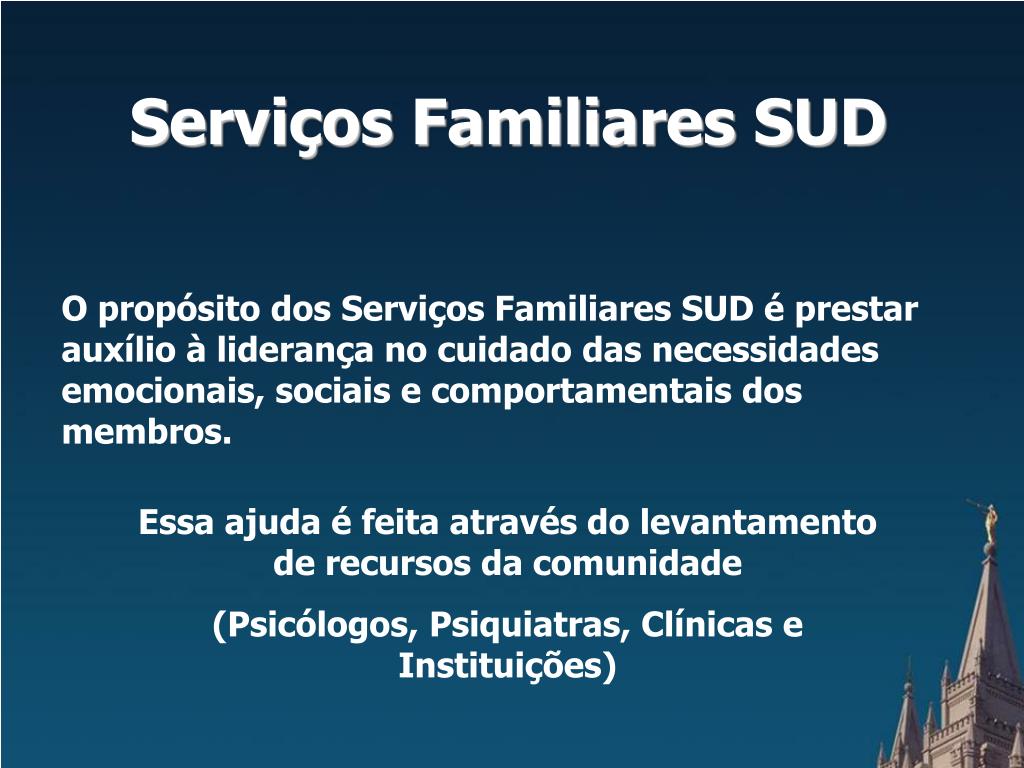 Serviços Familiares SUD

O propósito dos Serviços Familiares SUD é prestar auxílio à liderança no cuidado das necessidades emocionais, sociais e comportamentais dos membros.

Essa ajuda é feita através do levantamento de recursos da comunidade

(Psicólogos, Psiquiatras, Clínicas e Instituições)